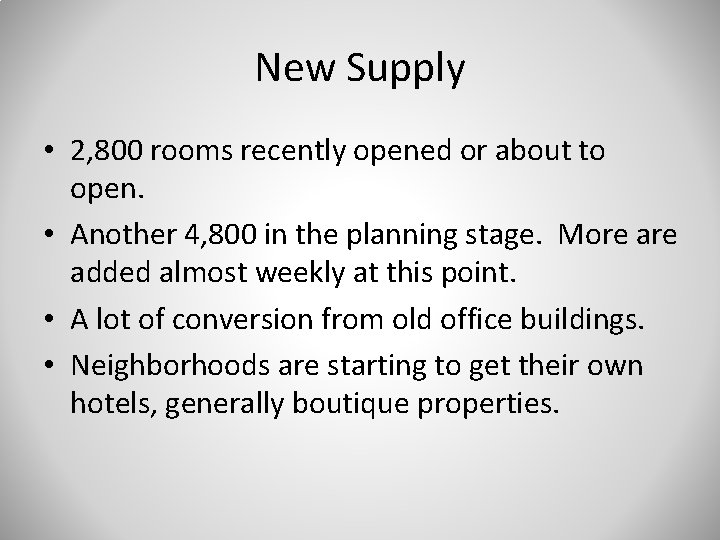 New Supply

• 2,800 rooms recently opened or about to open.

• Another 4,800 in the planning stage. More are added almost weekly at this point.

• A lot of conversion from old office buildings.

• Neighborhoods are starting to get their own hotels, generally boutique properties.